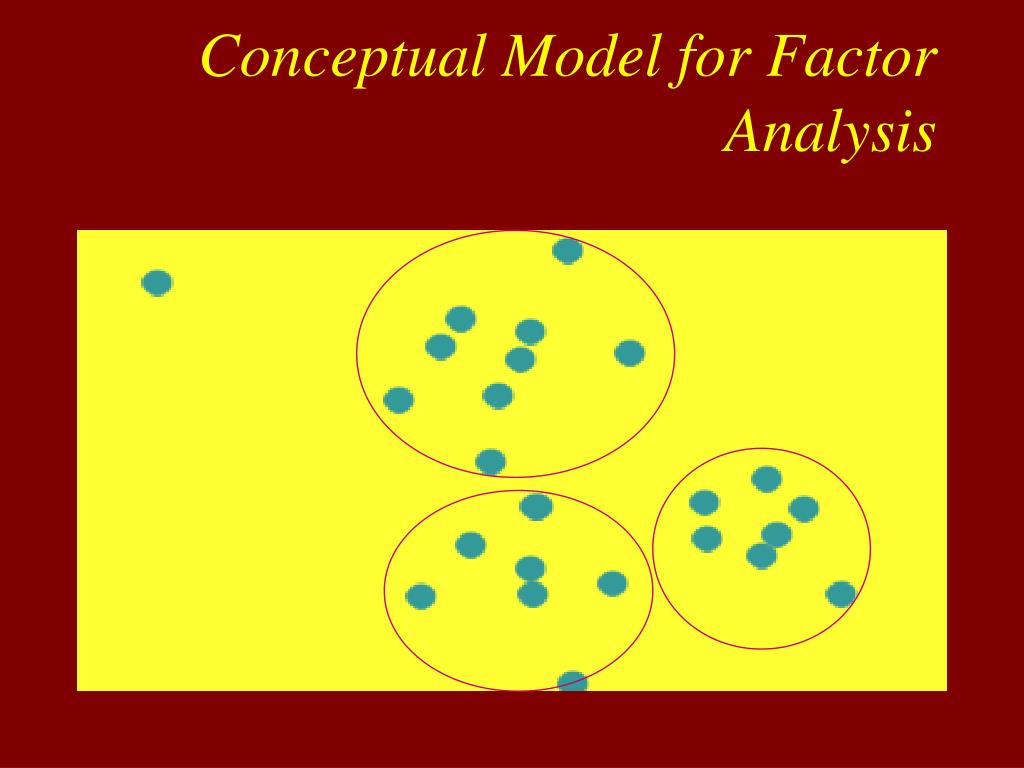 Conceptual Model for Factor Analysis